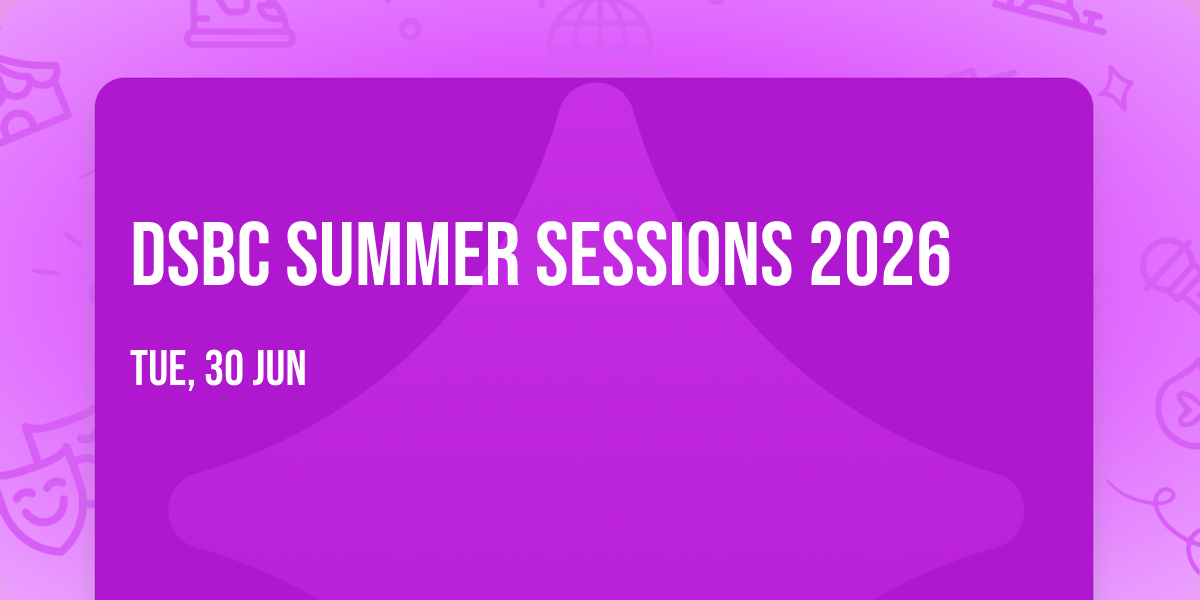 DSBC SUMMER SESSIONS 2026

TUE, 30 JUN